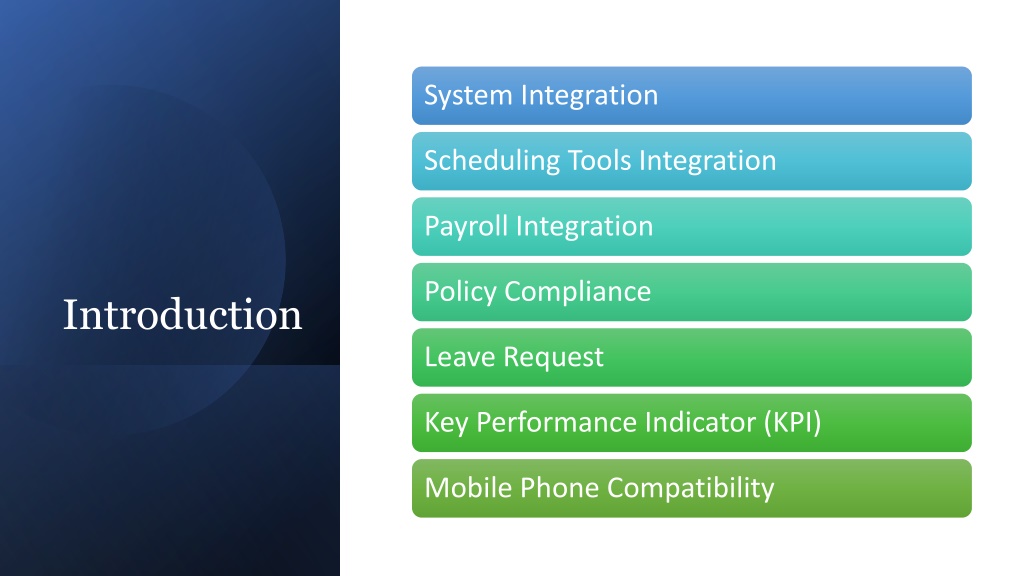 Introduction

System Integration

Scheduling Tools Integration

Payroll Integration

Policy Compliance

Leave Request

Key Performance Indicator (KPI)

Mobile Phone Compatibility